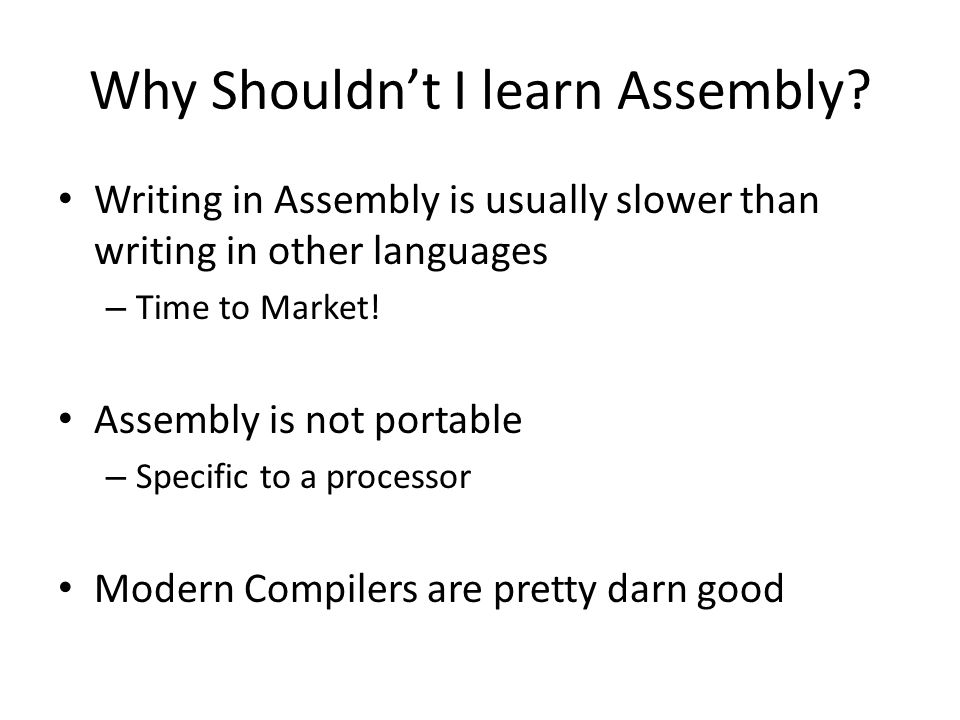 Why Shouldn’t I learn Assembly?

• Writing in Assembly is usually slower than writing in other languages
– Time to Market!

• Assembly is not portable
– Specific to a processor

• Modern Compilers are pretty darn good